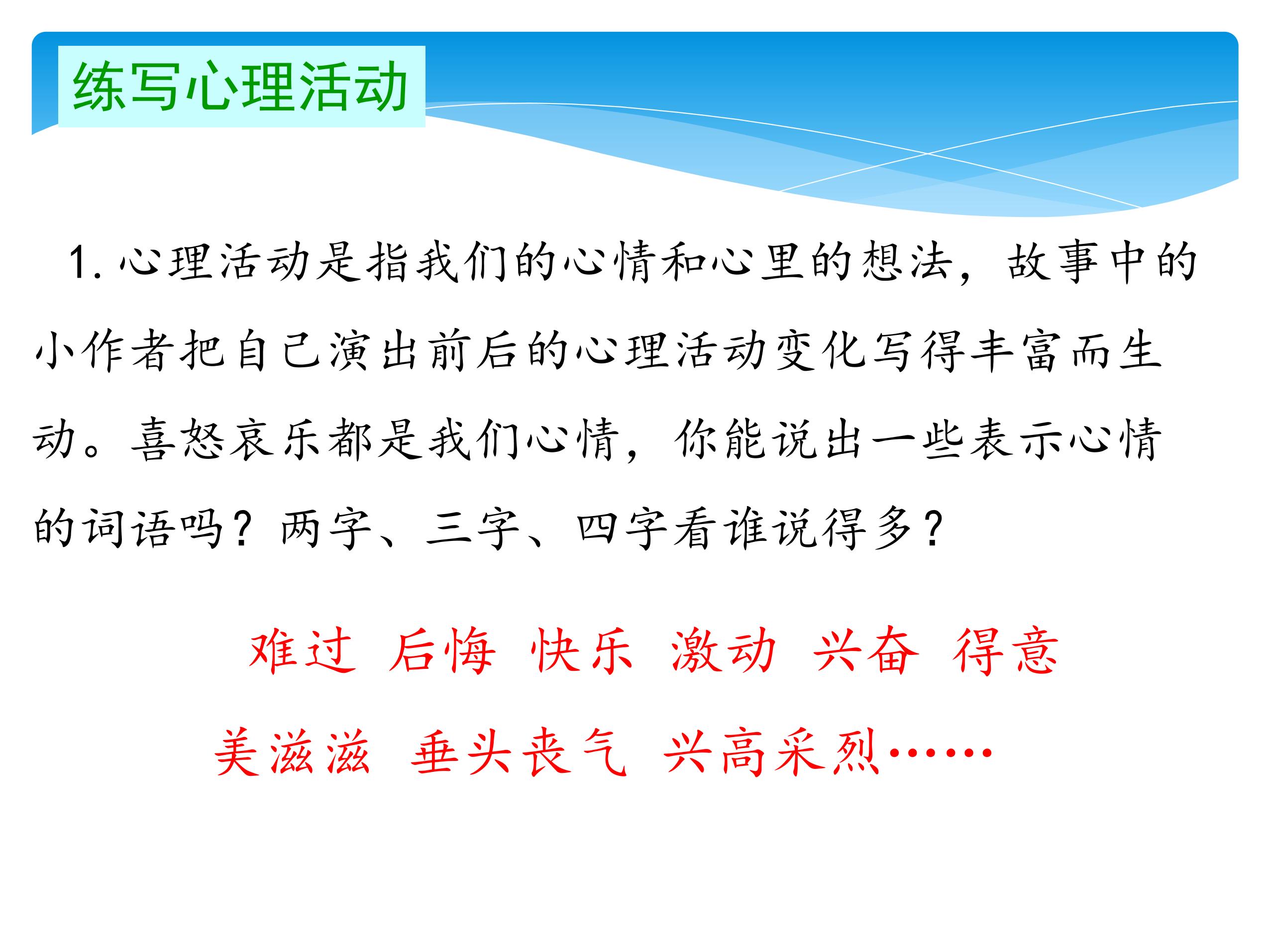 练写心理活动

1. 心理活动是指我们的心情和心里的想法，故事中的小作者把自己演出前后的心理活动变化写得丰富而生动。喜怒哀乐都是我们心情，你能说出一些表示心情的词语吗？两字、三字、四字看谁说得多？

难过 后悔 快乐 激动 兴奋 得意

美滋滋 垂头丧气 兴高采烈……